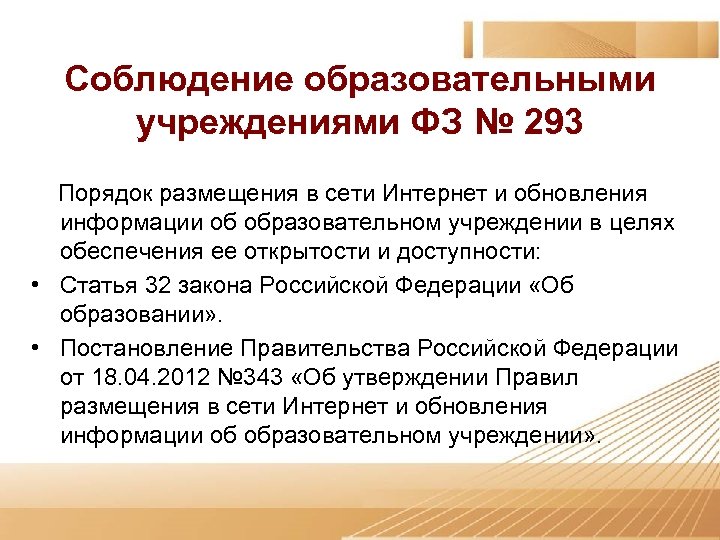 Соблюдение образовательными учреждениями ФЗ № 293

Порядок размещения в сети Интернет и обновления информации об образовательном учреждении в целях обеспечения ее открытости и доступности:

• Статья 32 закона Российской Федерации «Об образовании».

• Постановление Правительства Российской Федерации от 18.04.2012 №343 «Об утверждении Правил размещения в сети Интернет и обновления информации об образовательном учреждении».